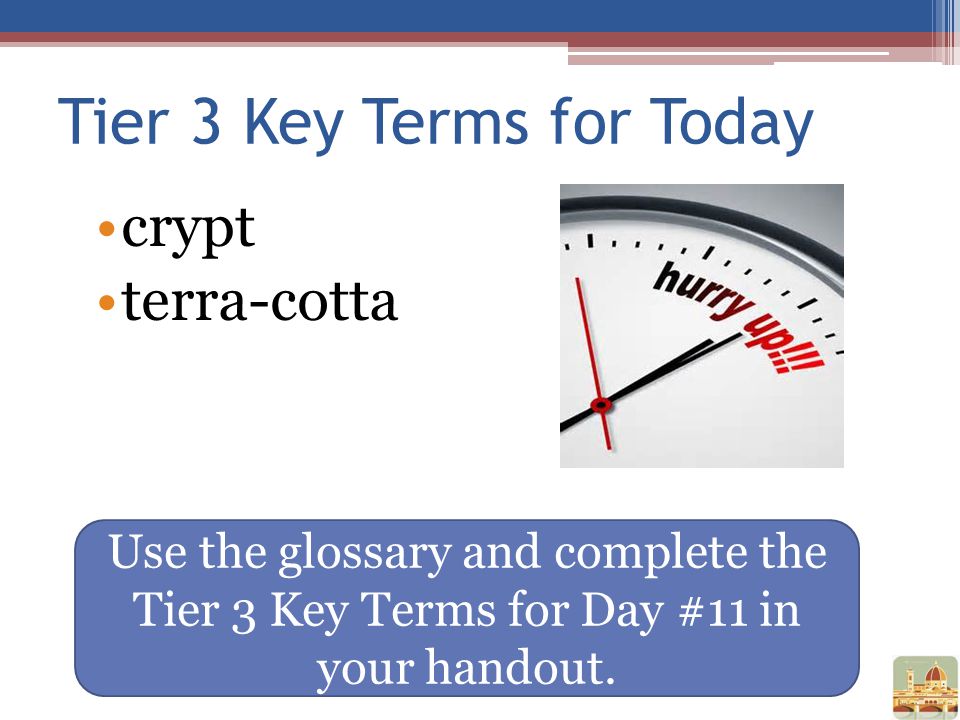 Tier 3 Key Terms for Today

• crypt
• terra-cotta

hurry up!!!

Use the glossary and complete the Tier 3 Key Terms for Day #11 in your handout.